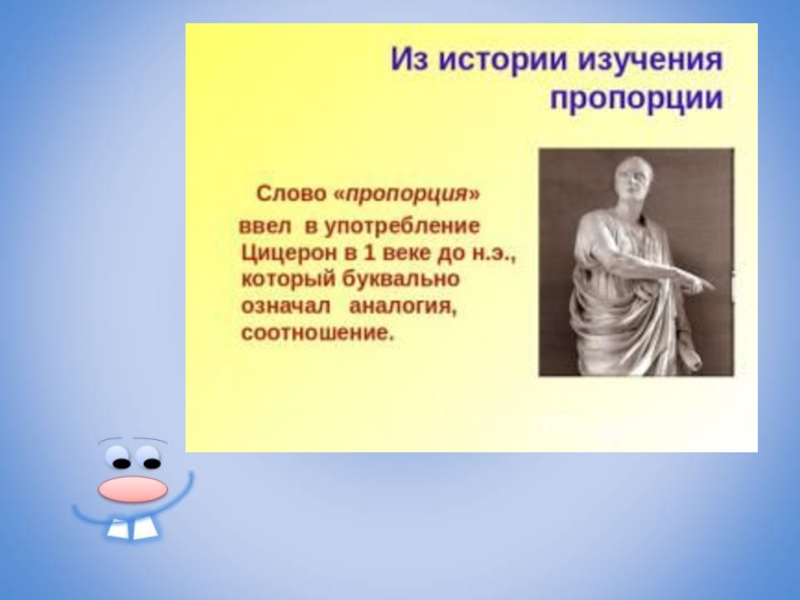 Из истории изучения пропорции

Слово «пропорция» ввел в употребление Цицерон в 1 веке до н.э., который буквально означал аналогия, соотношение.